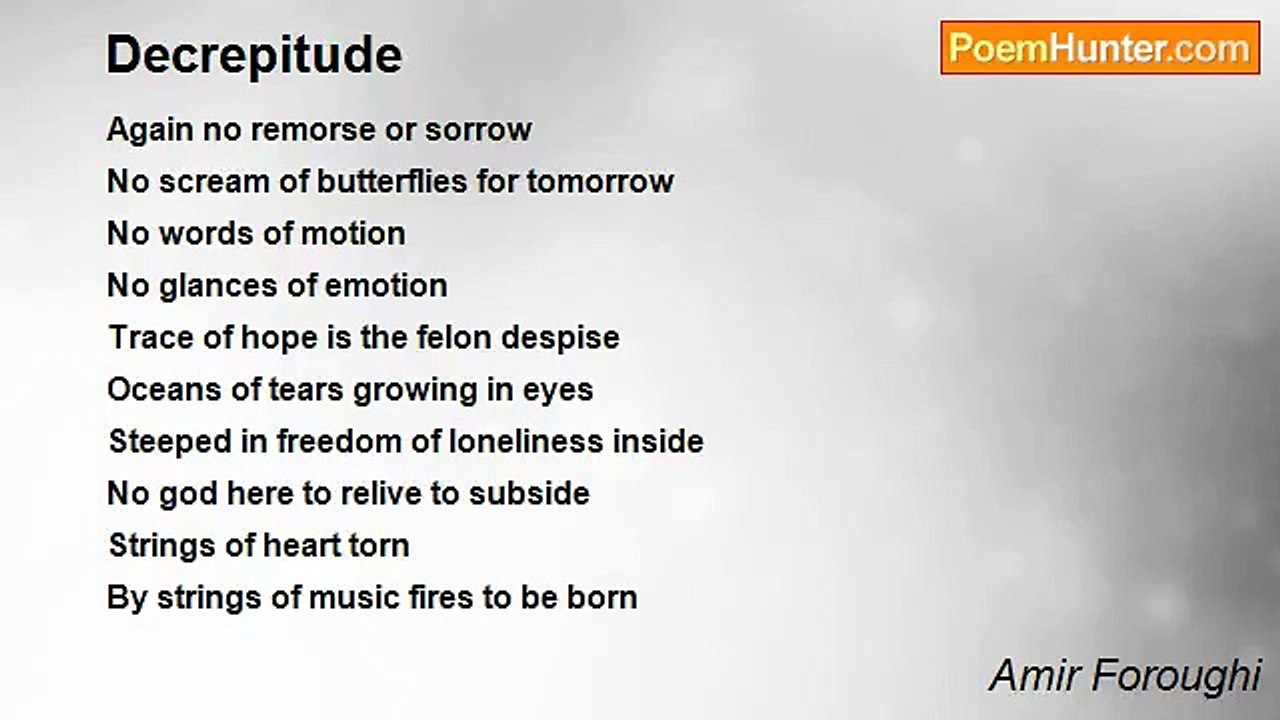 Decrepitude

PoemHunter.com

Again no remorse or sorrow
No scream of butterflies for tomorrow
No words of motion
No glances of emotion
Trace of hope is the felon despise
Oceans of tears growing in eyes
Steeped in freedom of loneliness inside
No god here to relive to subside
Strings of heart torn
By strings of music fires to be born

Amir Foroughi